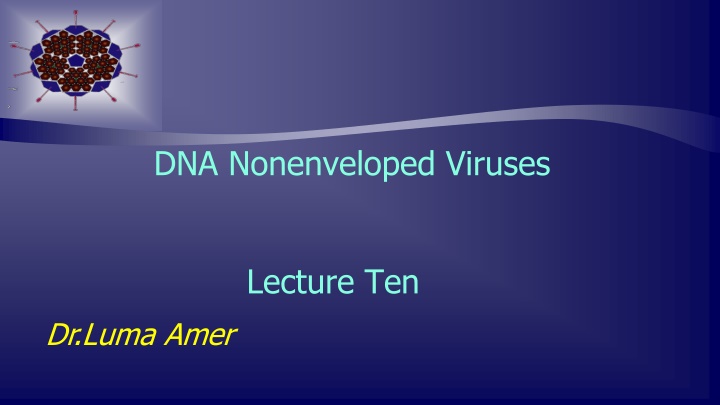 DNA Nonenveloped Viruses

Lecture Ten

Dr.Luma Amer